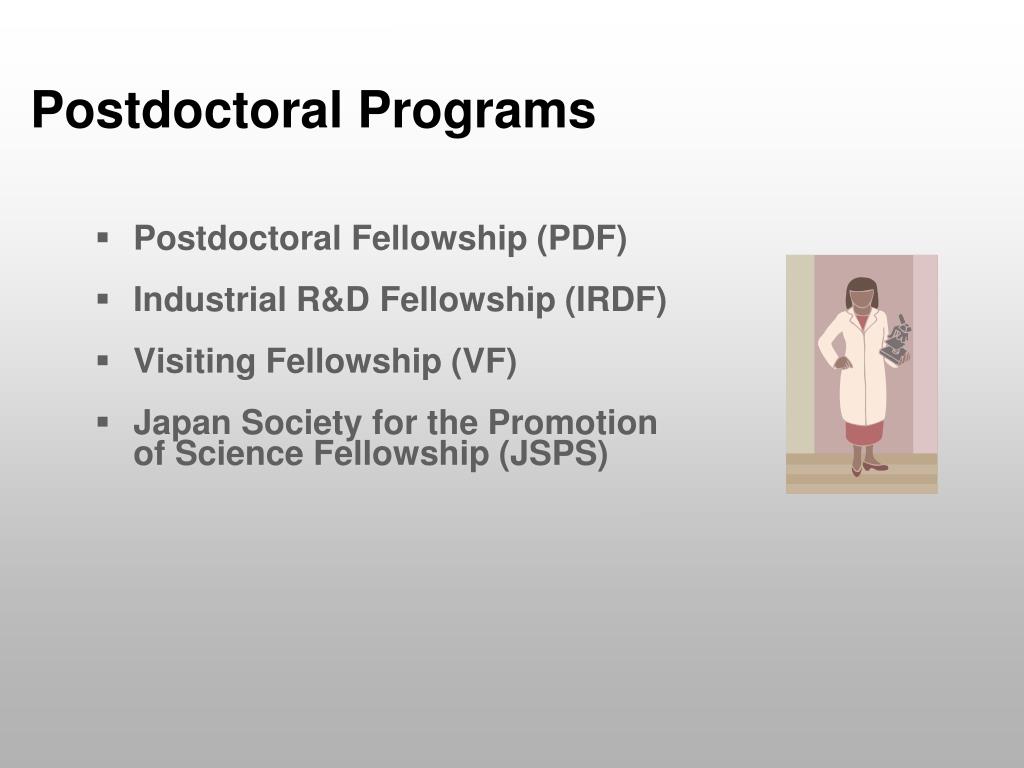 Postdoctoral Programs

▪ Postdoctoral Fellowship (PDF)
▪ Industrial R&D Fellowship (IRDF)
▪ Visiting Fellowship (VF)
▪ Japan Society for the Promotion of Science Fellowship (JSPS)